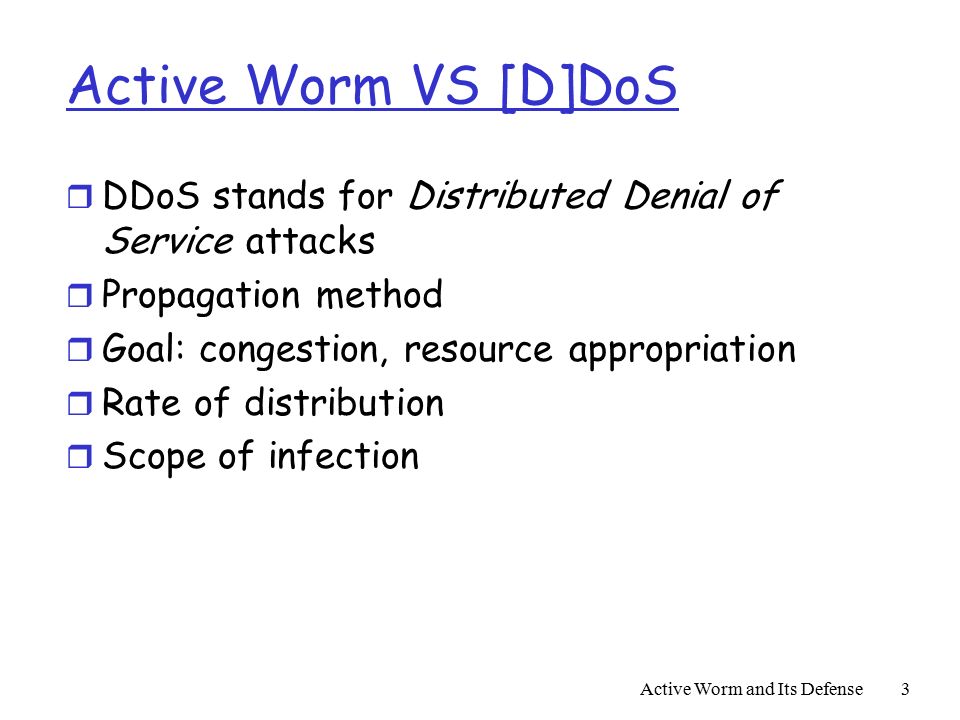 Active Worm VS [D]DoS

- DDoS stands for Distributed Denial of Service attacks
- Propagation method
- Goal: congestion, resource appropriation
- Rate of distribution
- Scope of infection

Active Worm and Its Defense 3